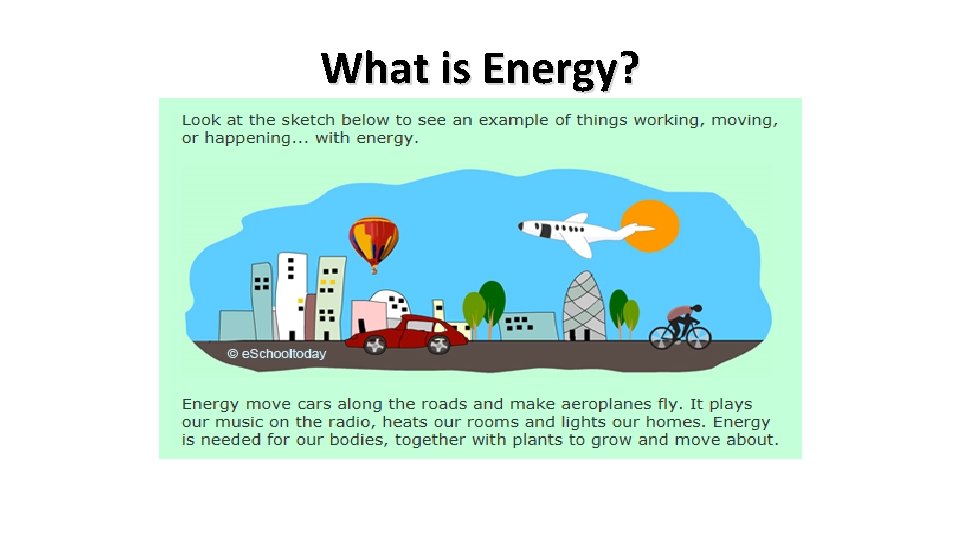 What is Energy?

Look at the sketch below to see an example of things working, moving, or happening... with energy.

© eSchooltoday

Energy move cars along the roads and make aeroplanes fly. It plays our music on the radio, heats our rooms and lights our homes. Energy is needed for our bodies, together with plants to grow and move about.